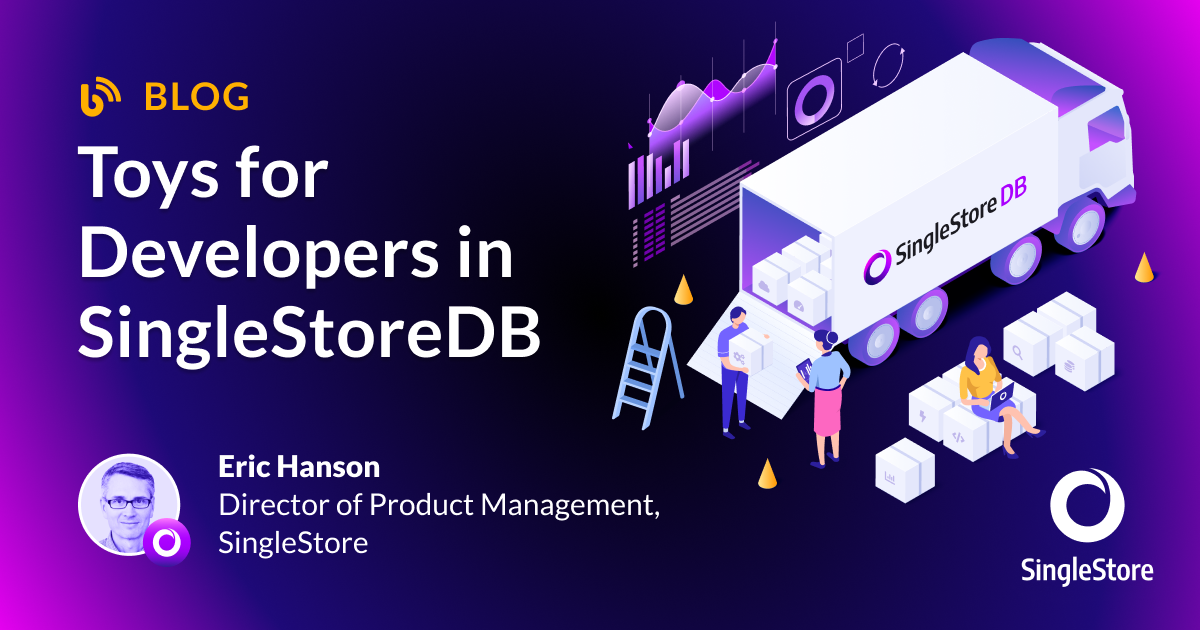 BLOG

Toys for Developers in SingleStoreDB

SingleStore DB

Eric Hanson
Director of Product Management, SingleStore

SingleStore